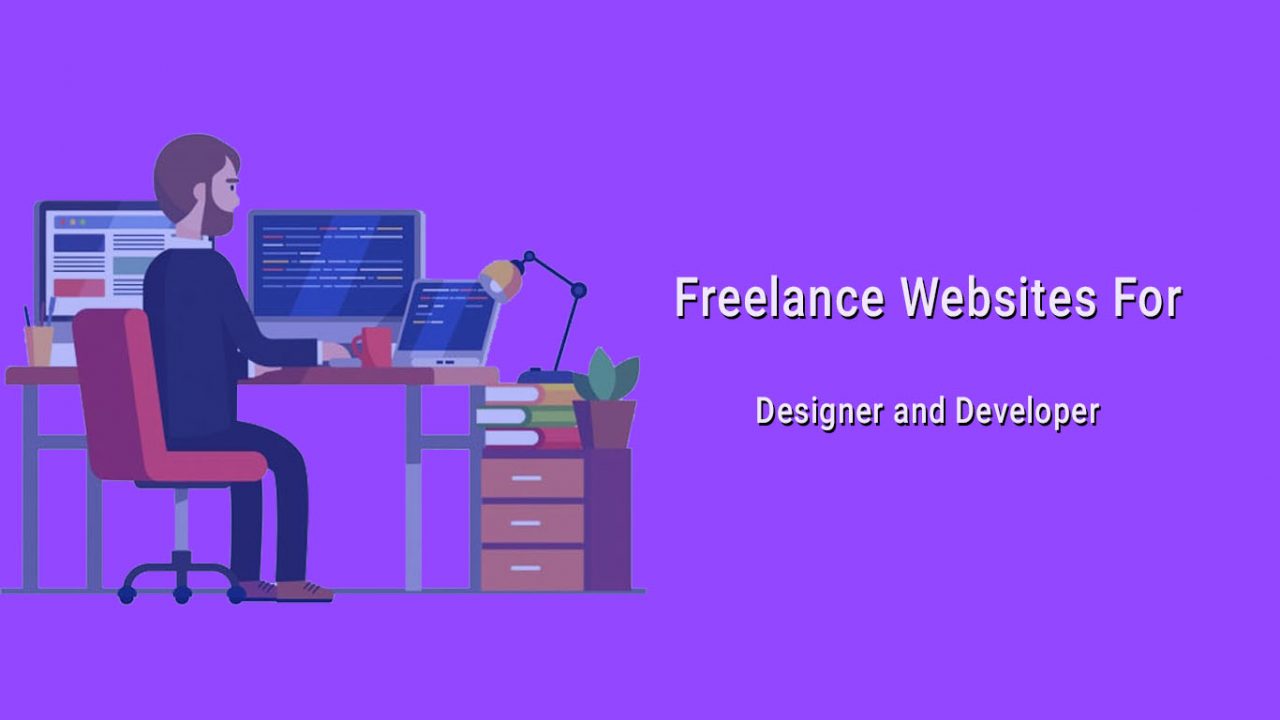 Freelance Websites For

Designer and Developer